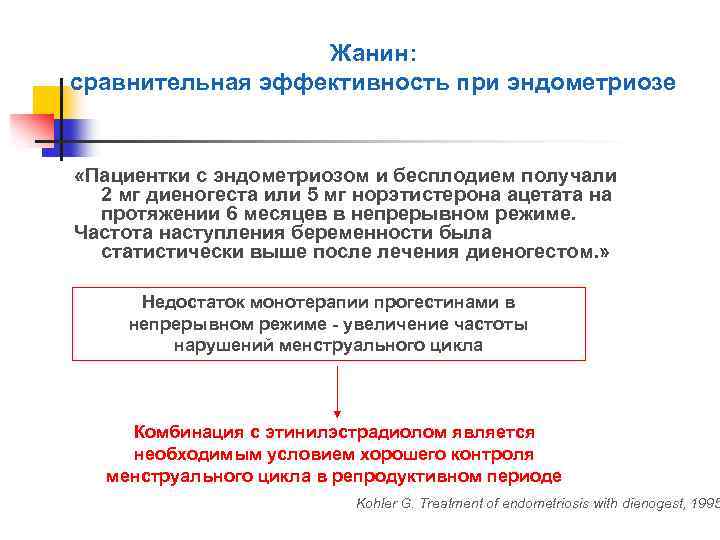 Жанин:
сравнительная эффективность при эндометриозе

«Пациентки с эндометриозом и бесплодием получали 2 мг диеногеста или 5 мг норэтистерона ацетата на протяжении 6 месяцев в непрерывном режиме.
Частота наступления беременности была статистически выше после лечения диеногестом.»

Недостаток монотерапии прогестинами в непрерывном режиме - увеличение частоты нарушений менструального цикла

Комбинация с этинилэстрадиолом является необходимым условием хорошего контроля менструального цикла в репродуктивном периоде

Kohler G. Treatment of endometriosis with dienogest, 1995